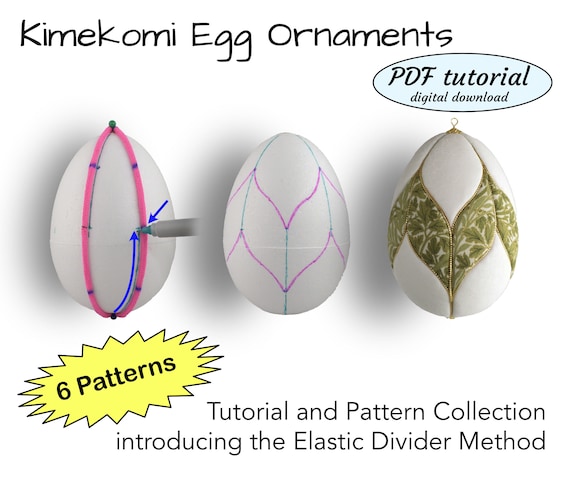 Kimekomi Egg Ornaments

PDF tutorial
digital download

6 Patterns

Tutorial and Pattern Collection introducing the Elastic Divider Method